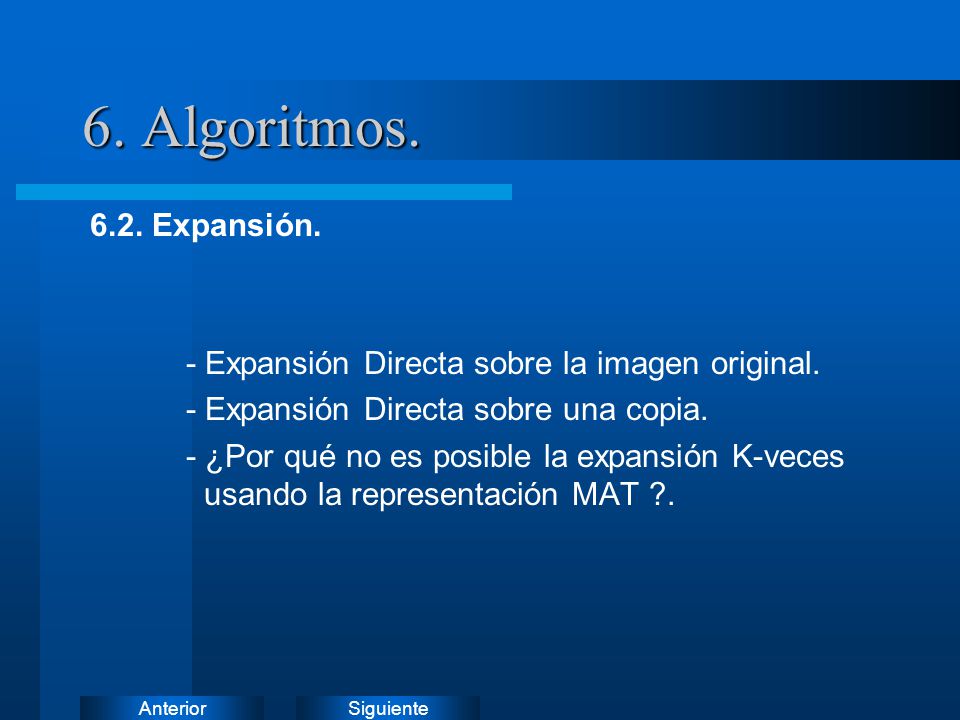 6. Algoritmos.

6.2. Expansión.

- Expansión Directa sobre la imagen original.
- Expansión Directa sobre una copia.
- ¿Por qué no es posible la expansión K-veces usando la representación MAT ?.

Anterior Siguiente